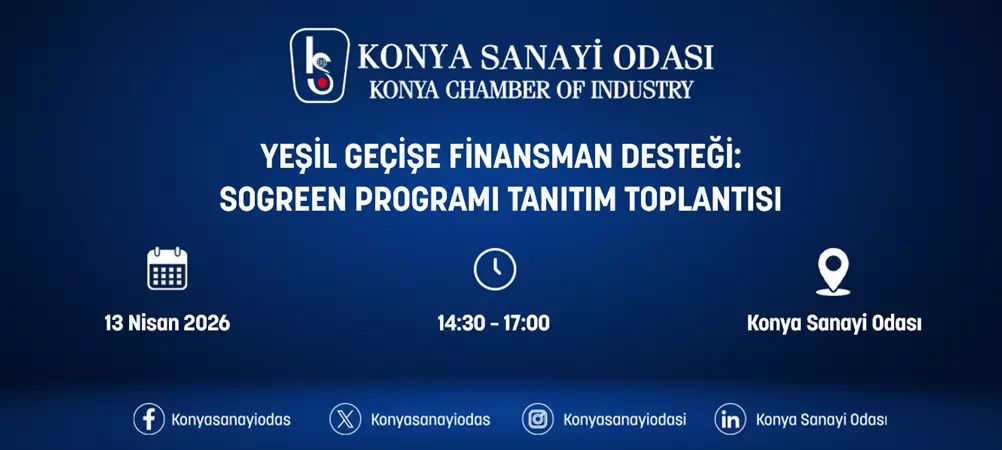 KONYA SANAYİ ODASI
KONYA CHAMBER OF INDUSTRY

YEŞİL GEÇİŞE FİNANSMAN DESTEĞİ:
SOGREEN PROGRAMI TANITIM TOPLANTISI

13 Nisan 2026

14:30 - 17:00

Konya Sanayi Odası

Konyasanayiodas

Konyasanayiodas

Konyasanayiodasi

Konya Sanayi Odası